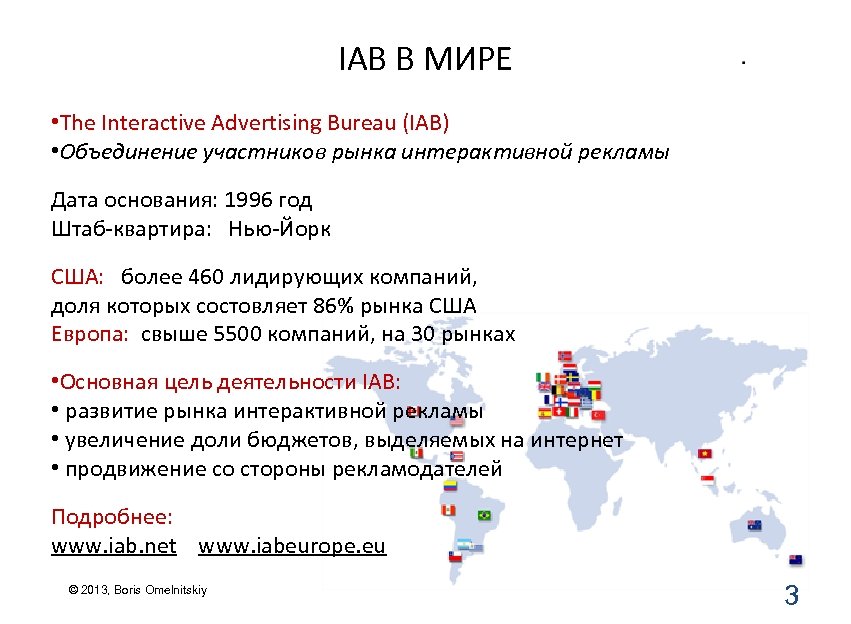 IAB В МИРЕ

•The Interactive Advertising Bureau (IAB)
•Объединение участников рынка интерактивной рекламы

Дата основания: 1996 год
Штаб-квартира: Нью-Йорк

США: более 460 лидирующих компаний, доля которых состовляет 86% рынка США
Европа: свыше 5500 компаний, на 30 рынках

•Основная цель деятельности IAB:
• развитие рынка интерактивной рекламы
• увеличение доли бюджетов, выделяемых на интернет
• продвижение со стороны рекламодателей

Подробнее:
www.iab.net www.iabeurope.eu

© 2013, Boris Omelnitskiy

3